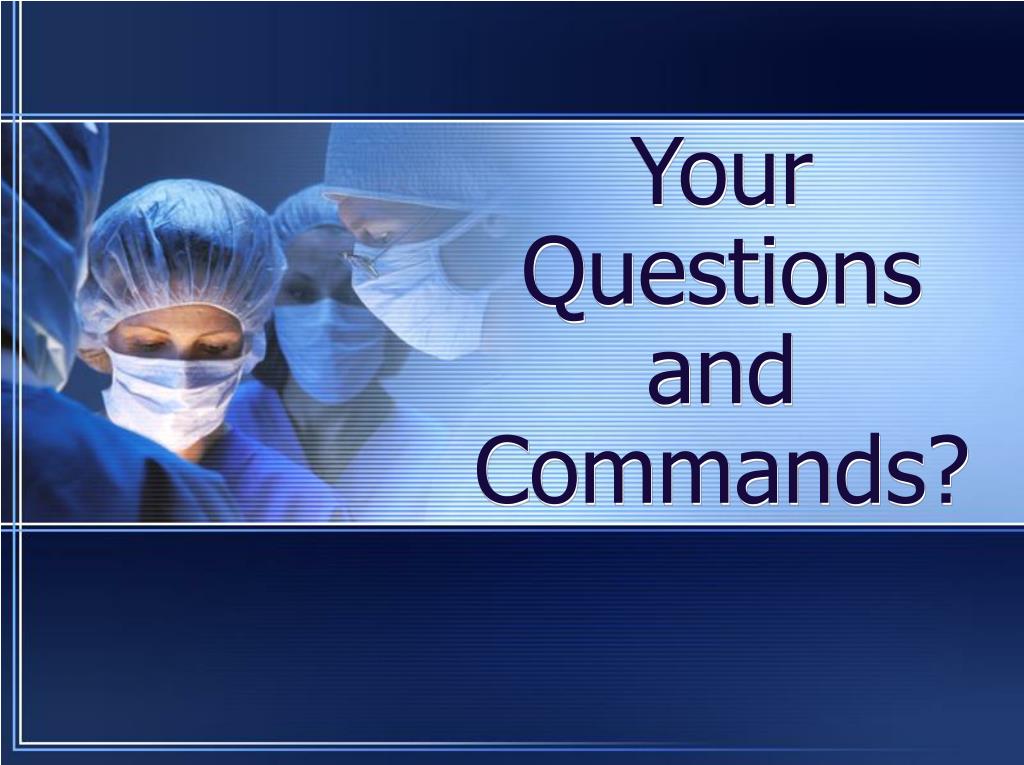 Your Questions and Commands?